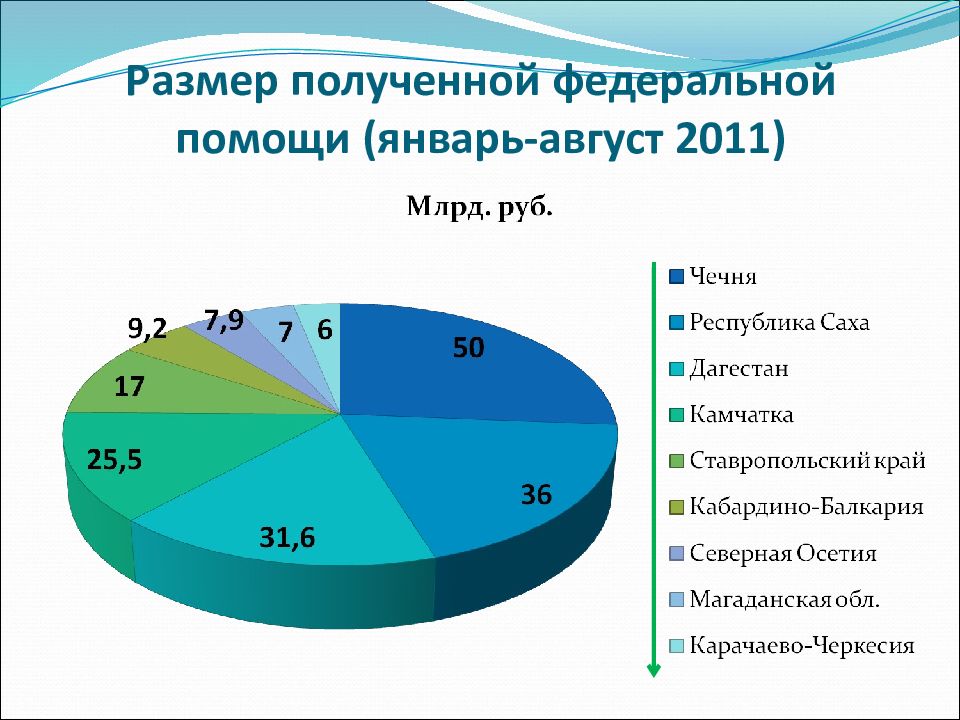 Размер полученной федеральной помощи (январь-август 2011)

Млрд. руб.

50
36
31,6
25,5
17
9,2
7,9
7
6

Чечня
Республика Саха
Дагестан
Камчатка
Ставропольский край
Кабардино-Балкария
Северная Осетия
Магаданская обл.
Карачаево-Черкесия